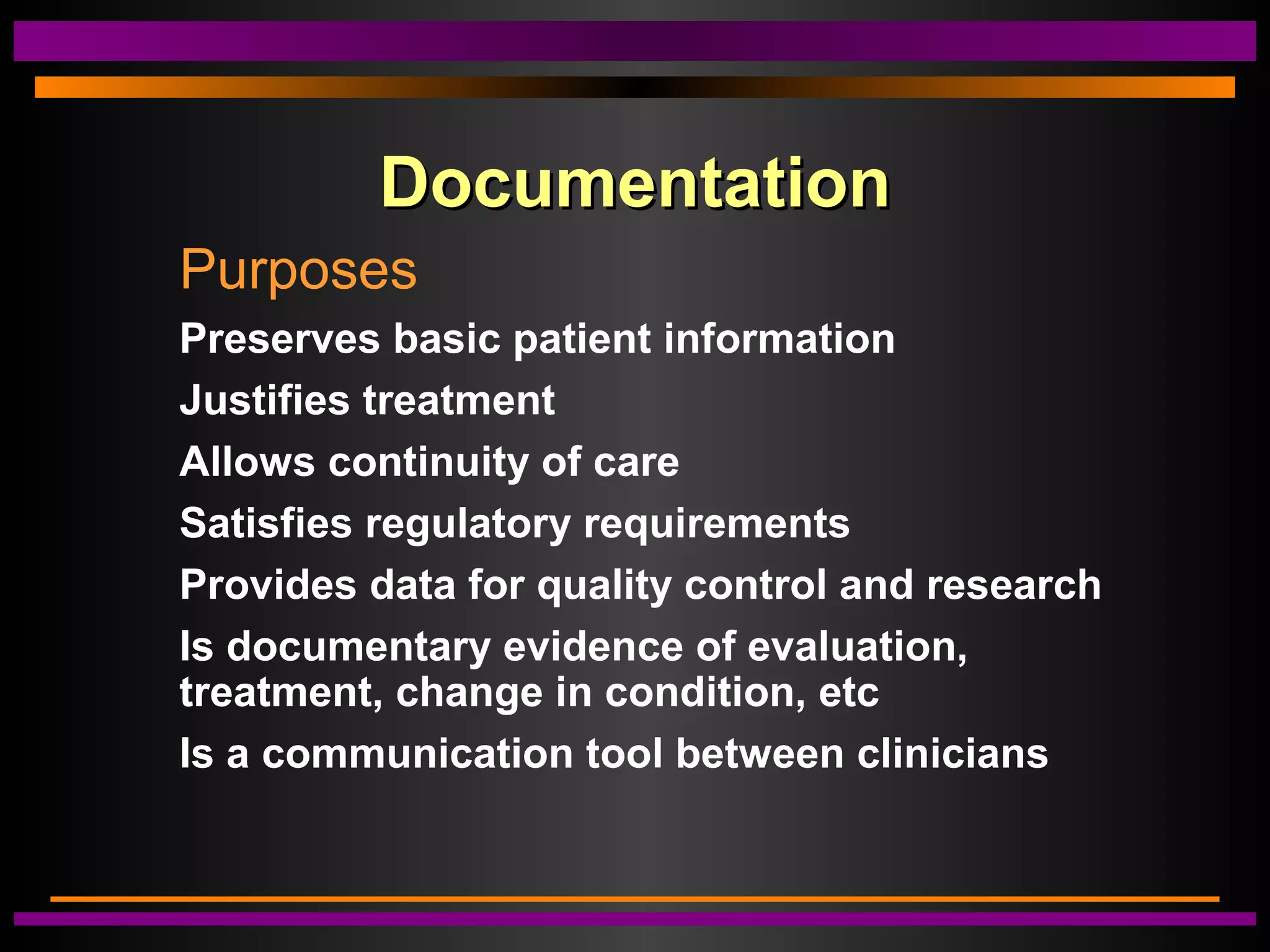 Documentation

Purposes

Preserves basic patient information

Justifies treatment

Allows continuity of care

Satisfies regulatory requirements

Provides data for quality control and research

Is documentary evidence of evaluation, treatment, change in condition, etc

Is a communication tool between clinicians